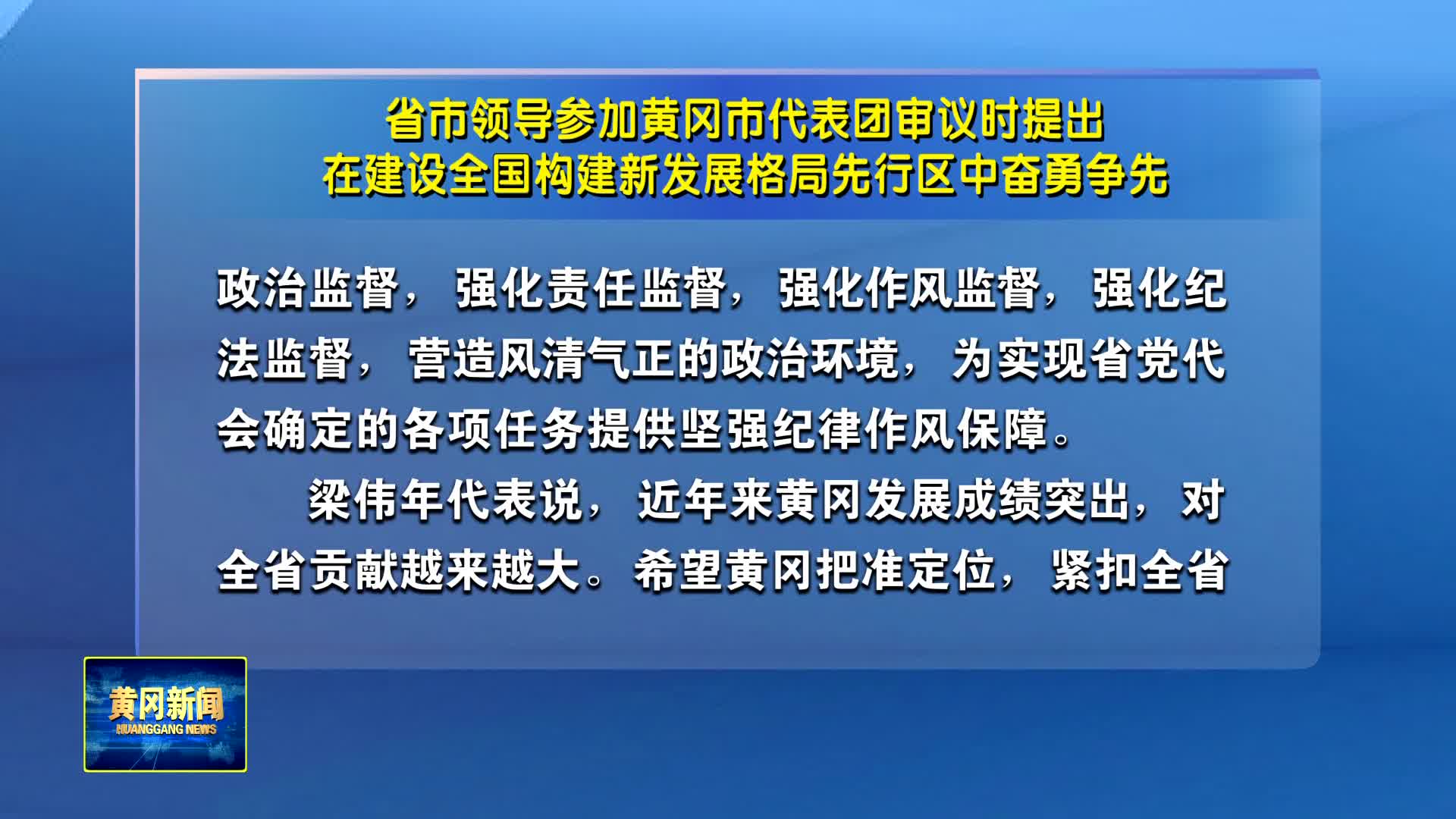 省市领导参加黄冈市代表团审议时提出
在建设全国构建新发展格局先行区中奋勇争先

政治监督，强化责任监督，强化作风监督，强化纪法监督，营造风清气正的政治环境，为实现省党代会确定的各项任务提供坚强纪律作风保障。

梁伟年代表说，近年来黄冈发展成绩突出，对全省贡献越来越大。希望黄冈把准定位，紧扣全省

黄冈新闻
HUANGGANG NEWS